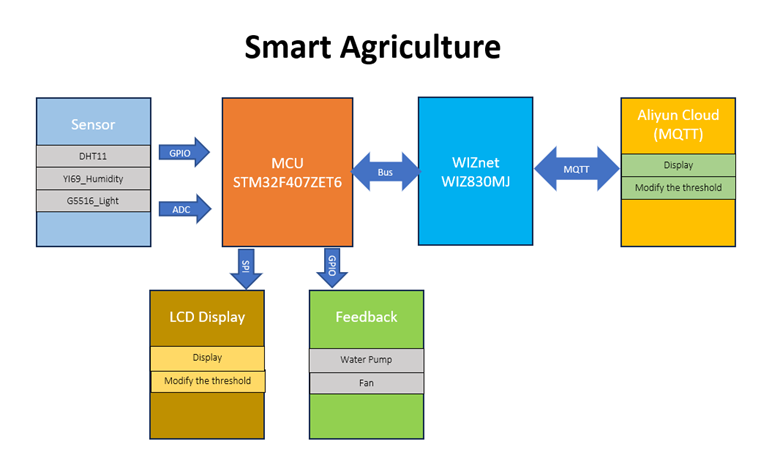 Smart Agriculture

Sensor

DHT11

YI69_Humidity

G5516_Light

GPIO

ADC

MCU
STM32F407ZET6

Bus

WIZnet
WIZ830MJ

MQTT

Aliyun Cloud
(MQTT)

Display

Modify the threshold

SPI

GPIO

LCD Display

Display

Modify the threshold

Feedback

Water Pump

Fan